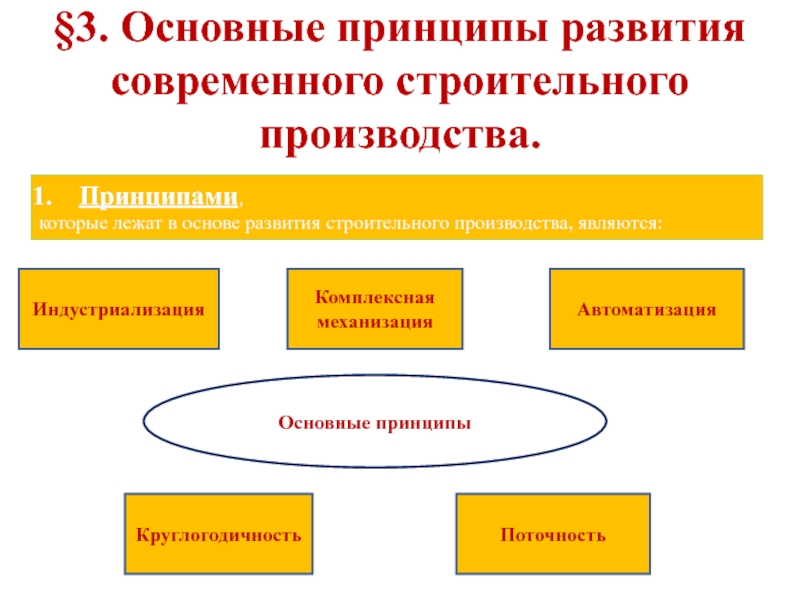 §3. Основные принципы развития современного строительного производства.

1. Принципами,
которые лежат в основе развития строительного производства, являются:

Индустриализация

Комплексная механизация

Автоматизация

Основные принципы

Круглогодичность

Поточность